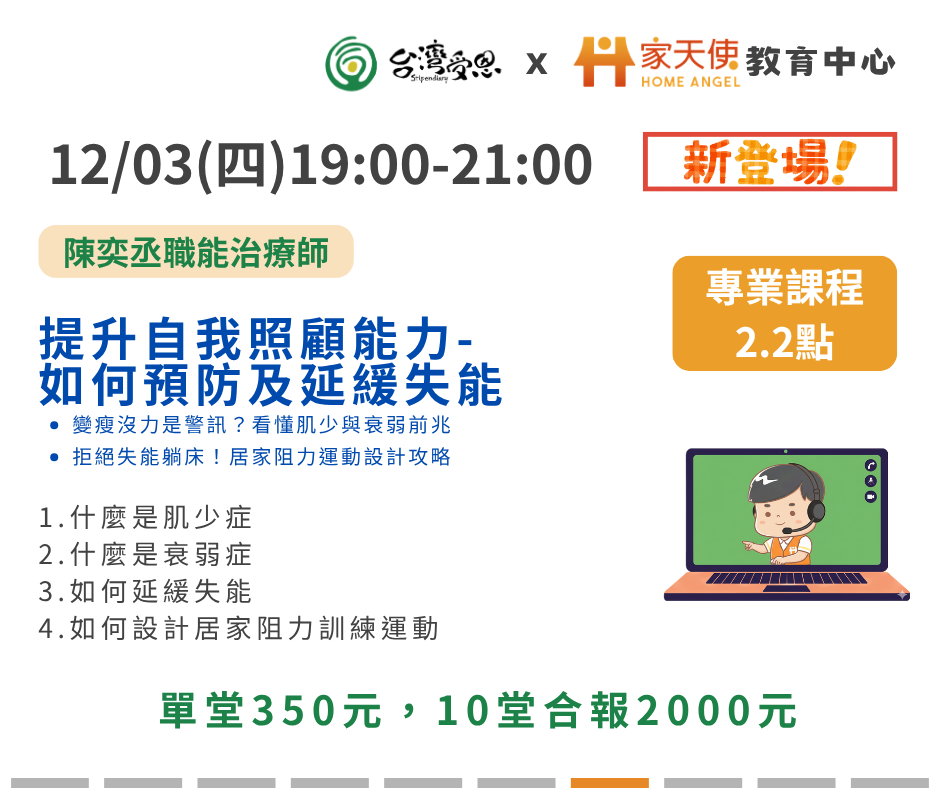 台灣受恩
Stipendiary
x
家天使
HOME ANGEL
教育中心

12/03(四)19:00-21:00

新登場!

陳奕丞職能治療師

專業課程
2.2點

提升自我照顧能力-
如何預防及延緩失能

• 變瘦沒力是警訊？看懂肌少與衰弱前兆
• 拒絕失能躺床！居家阻力運動設計攻略

1.什麼是肌少症
2.什麼是衰弱症
3.如何延緩失能
4.如何設計居家阻力訓練運動

單堂350元，10堂合報2000元